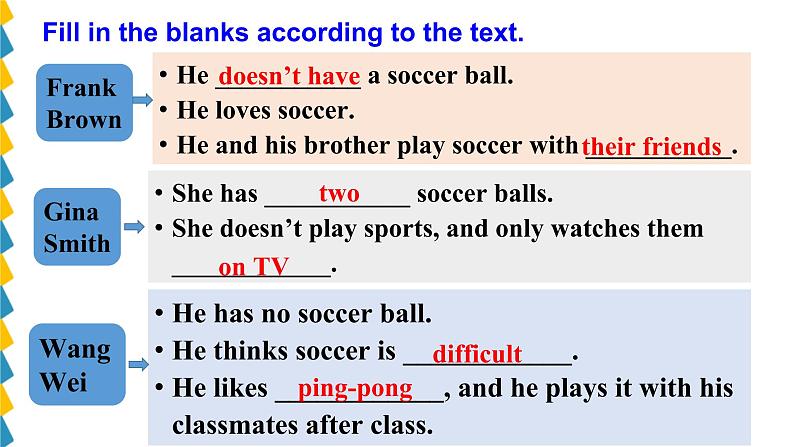 Fill in the blanks according to the text.

Frank Brown

• He doesn't have a soccer ball.
• He loves soccer.
• He and his brother play soccer with their friends.

Gina Smith

• She has two soccer balls.
• She doesn't play sports, and only watches them on TV.

Wang Wei

• He has no soccer ball.
• He thinks soccer is difficult.
• He likes ping-pong, and he plays it with his classmates after class.